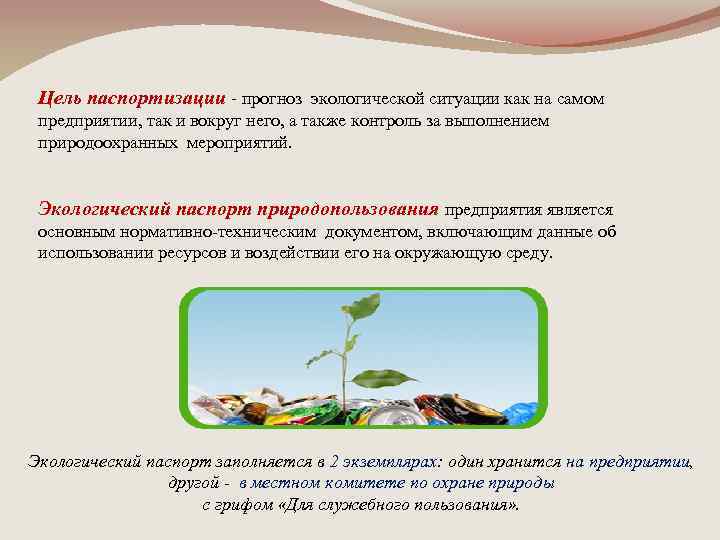 Цель паспортизации - прогноз экологической ситуации как на самом предприятии, так и вокруг него, а также контроль за выполнением природоохранных мероприятий.

Экологический паспорт природопользования предприятия является основным нормативно-техническим документом, включающим данные об использовании ресурсов и воздействии его на окружающую среду.

Экологический паспорт заполняется в 2 экземплярах: один хранится на предприятии, другой - в местном комитете по охране природы с грифом «Для служебного пользования».